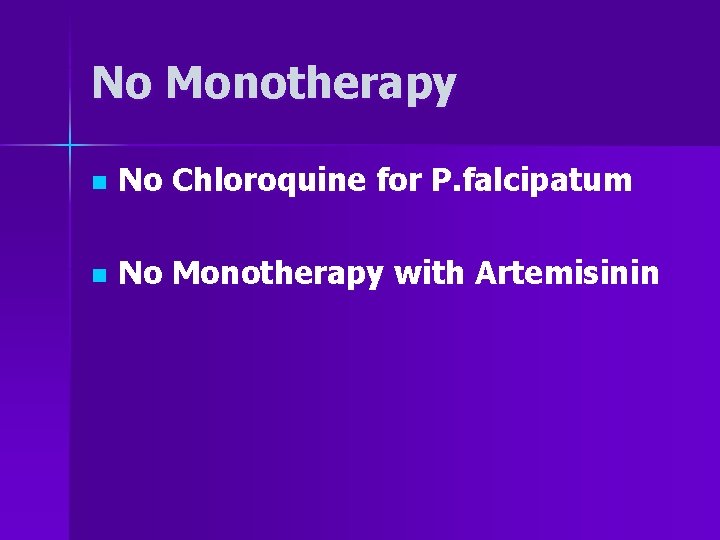 No Monotherapy

- No Chloroquine for P.falcipatum
- No Monotherapy with Artemisinin